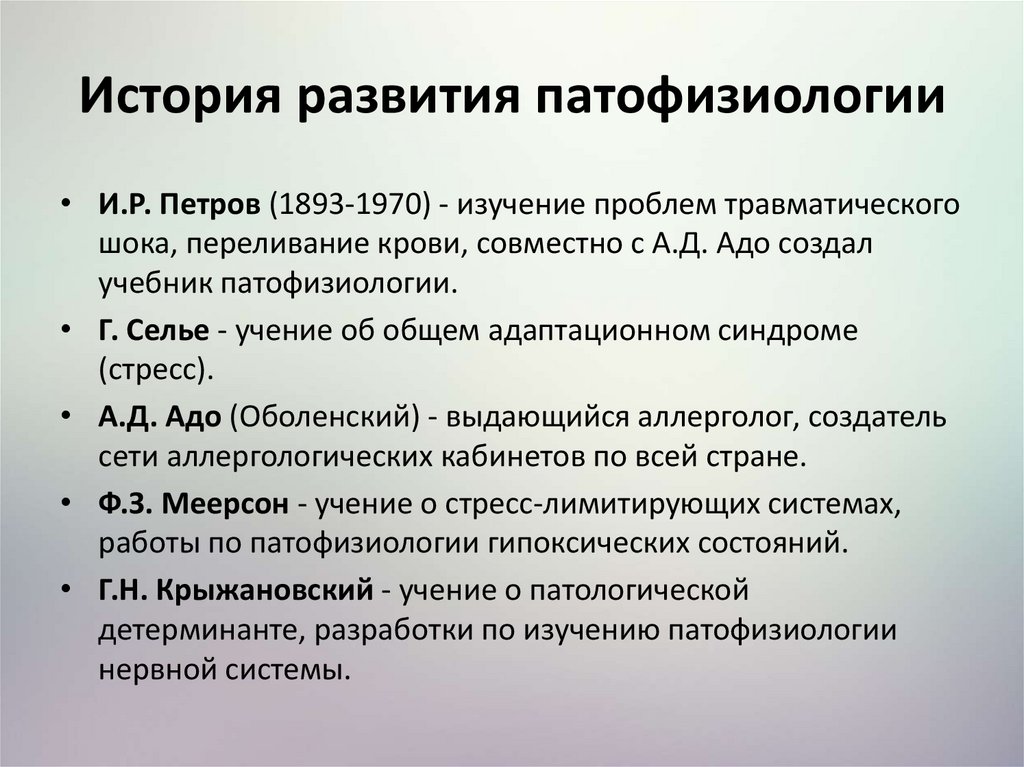 История развития патофизиологии

• И.Р. Петров (1893-1970) - изучение проблем травматического шока, переливание крови, совместно с А.Д. Адо создал учебник патофизиологии.
• Г. Селье - учение об общем адаптационном синдроме (стресс).
• А.Д. Адо (Оболенский) - выдающийся аллерголог, создатель сети аллергологических кабинетов по всей стране.
• Ф.З. Меерсон - учение о стресс-лимитирующих системах, работы по патофизиологии гипоксических состояний.
• Г.Н. Крыжановский - учение о патологической детерминанте, разработки по изучению патофизиологии нервной системы.